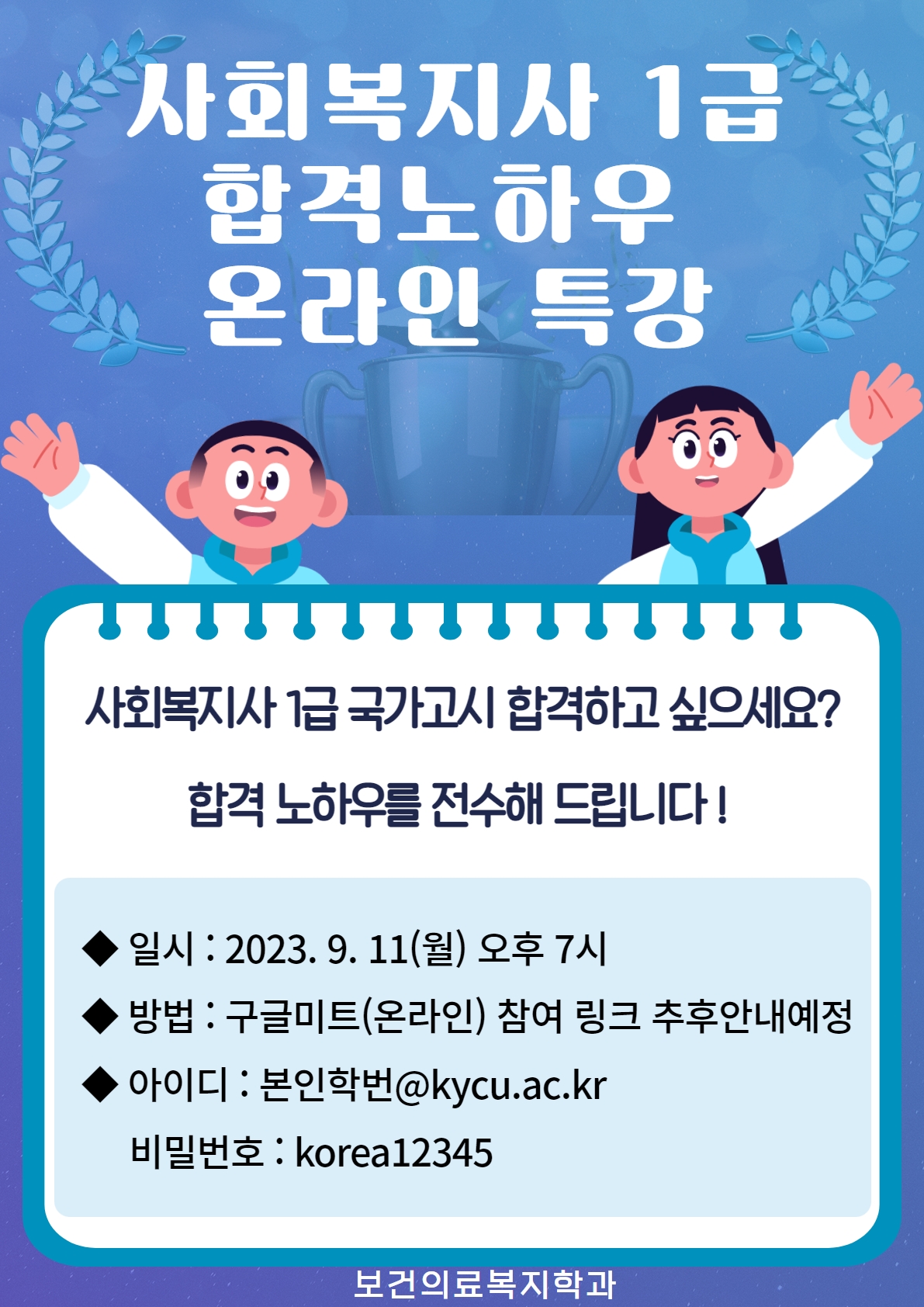 사회복지사 1급
합격노하우
온라인 특강

사회복지사 1급 국가고시 합격하고 싶으세요?

합격 노하우를 전수해 드립니다 !

◆ 일시 : 2023. 9. 11(월) 오후 7시

◆ 방법 : 구글미트(온라인) 참여 링크 추후안내예정

◆ 아이디 : 본인학번@kycu.ac.kr

비밀번호 : korea12345

보건의료복지학과